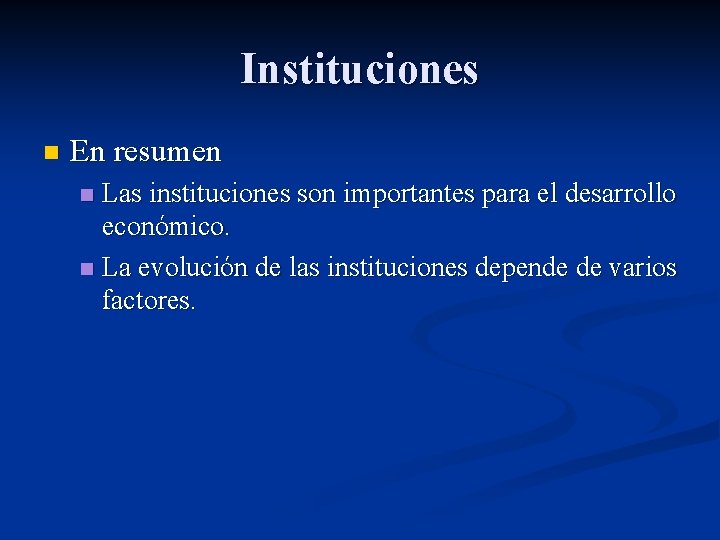 Instituciones

En resumen

Las instituciones son importantes para el desarrollo económico.

La evolución de las instituciones depende de varios factores.